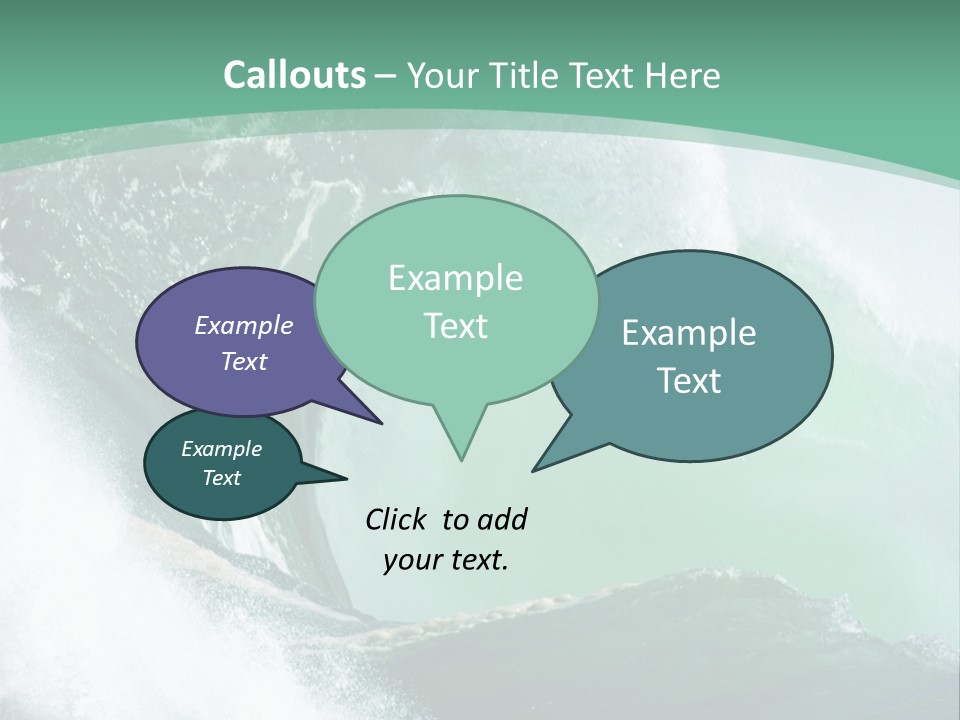 Callouts – Your Title Text Here

Example Text

Example Text

Example Text

Example Text

Click to add your text.